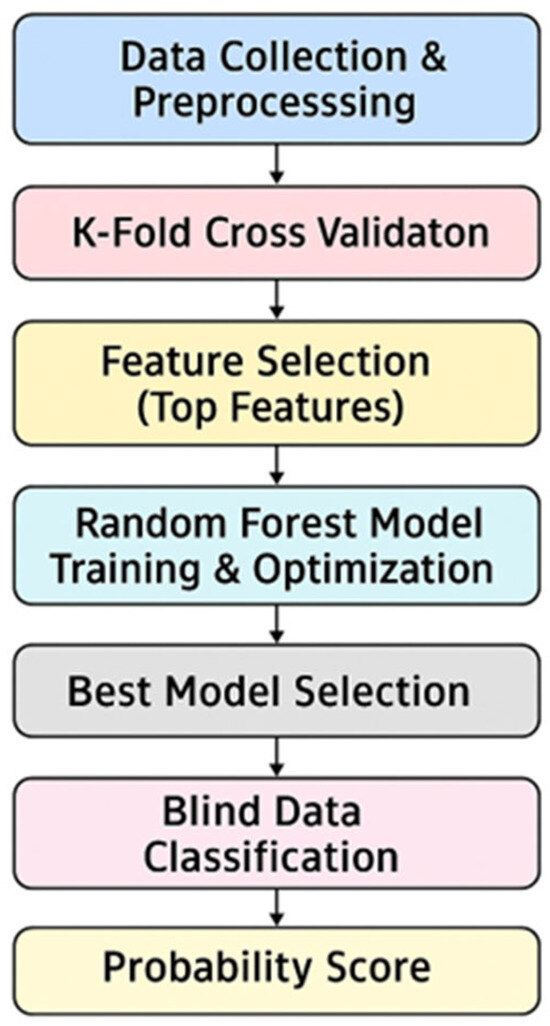 Data Collection & Preprocesssing

K-Fold Cross Validaton

Feature Selection (Top Features)

Random Forest Model Training & Optimization

Best Model Selection

Blind Data Classification

Probability Score